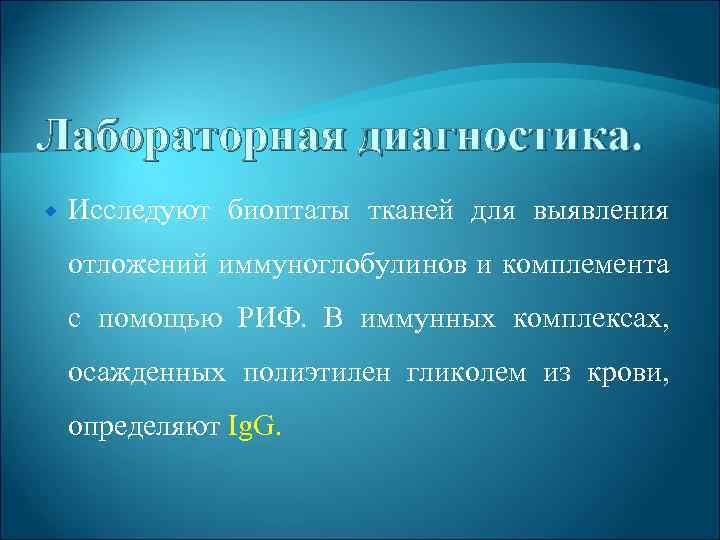 Лабораторная диагностика.

Исследуют биоптаты тканей для выявления отложений иммуноглобулинов и комплемента с помощью РИФ. В иммунных комплексах, осажденных полиэтилен гликолем из крови, определяют IgG.